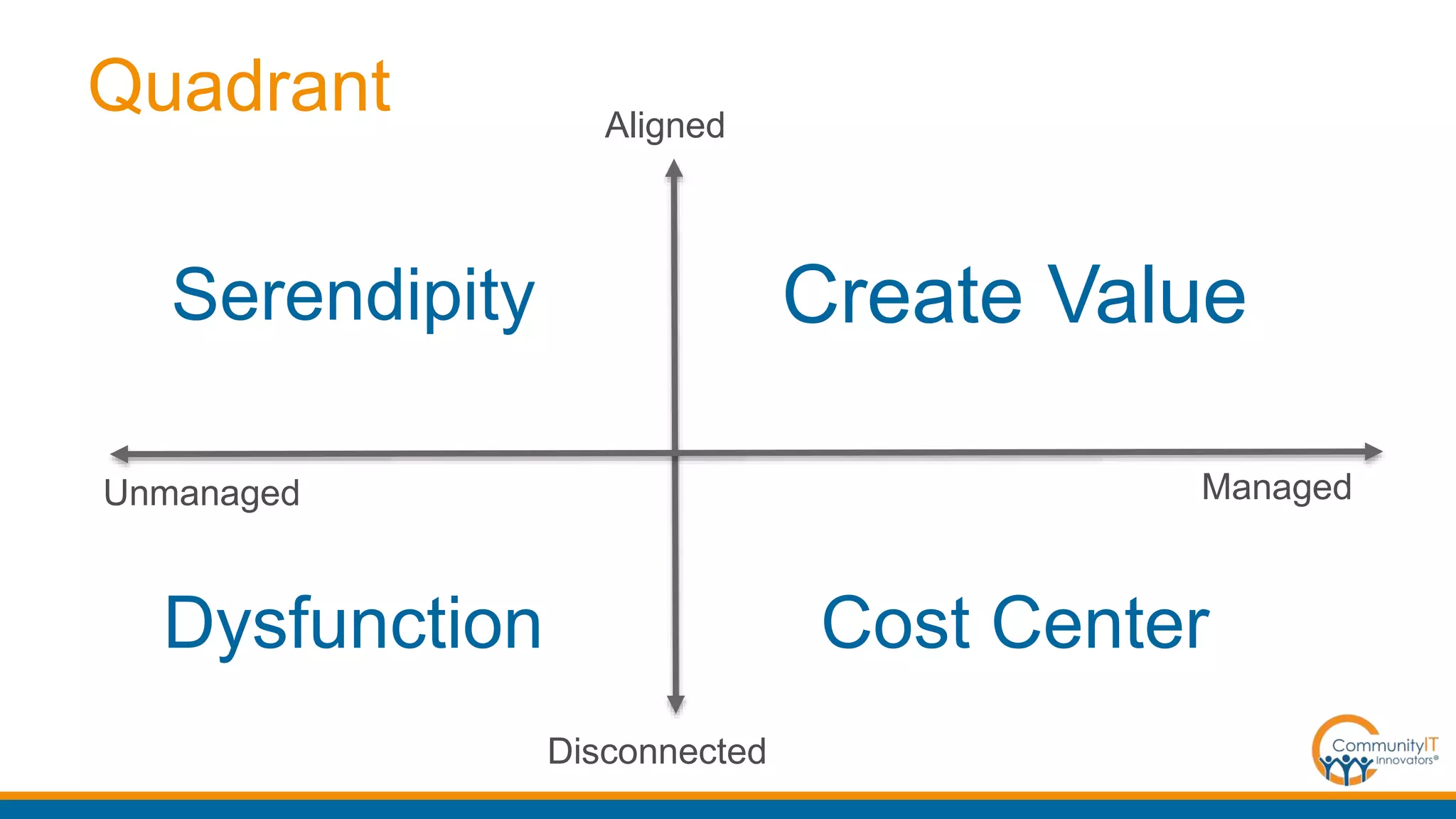 Quadrant

Aligned

Serendipity

Create Value

Unmanaged

Managed

Dysfunction

Cost Center

Disconnected

CommunityIT Innovators®